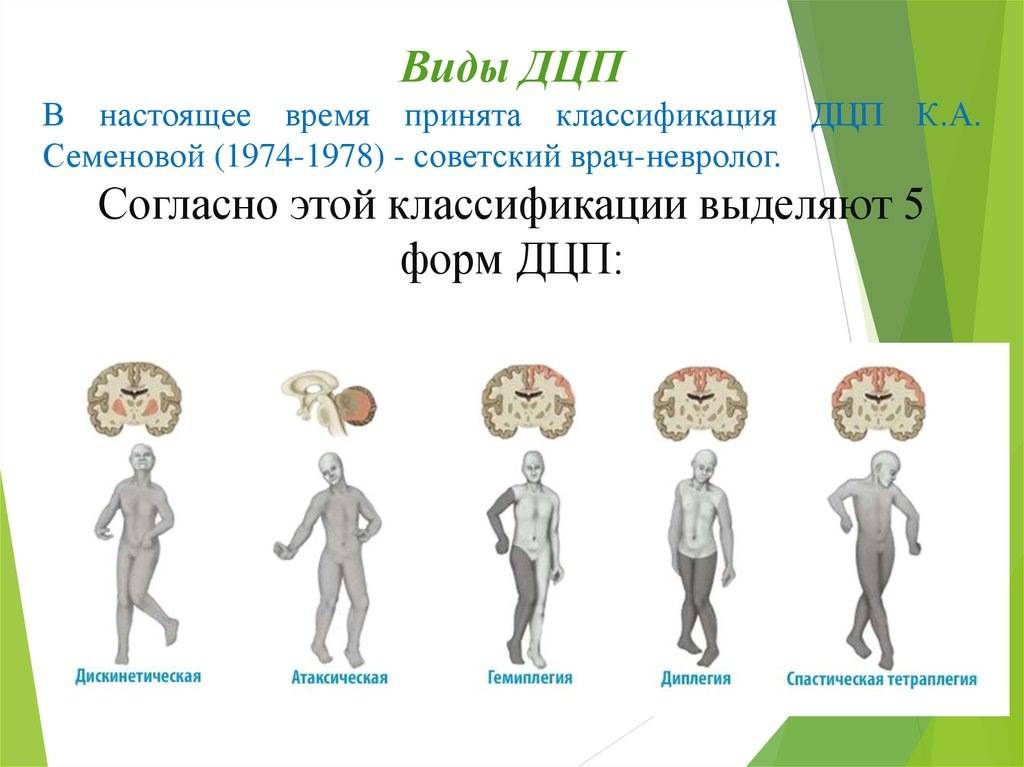 Виды ДЦП

В настоящее время принята классификация ДЦП К.А. Семеновой (1974-1978) - советский врач-невролог.

Согласно этой классификации выделяют 5 форм ДЦП:

Дискинетическая

Атаксическая

Гемиплегия

Диплегия

Спастическая тетраплегия